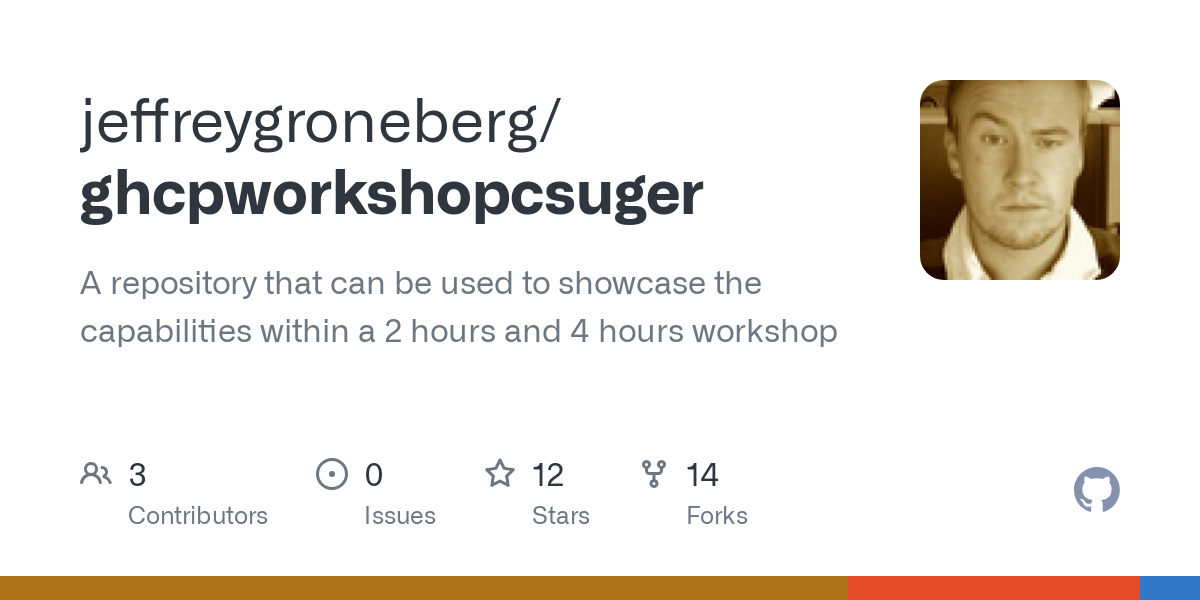 jeffreygroneberg/
ghcpworkshopcsuger

A repository that can be used to showcase the capabilities within a 2 hours and 4 hours workshop

3
Contributors

0
Issues

12
Stars

14
Forks